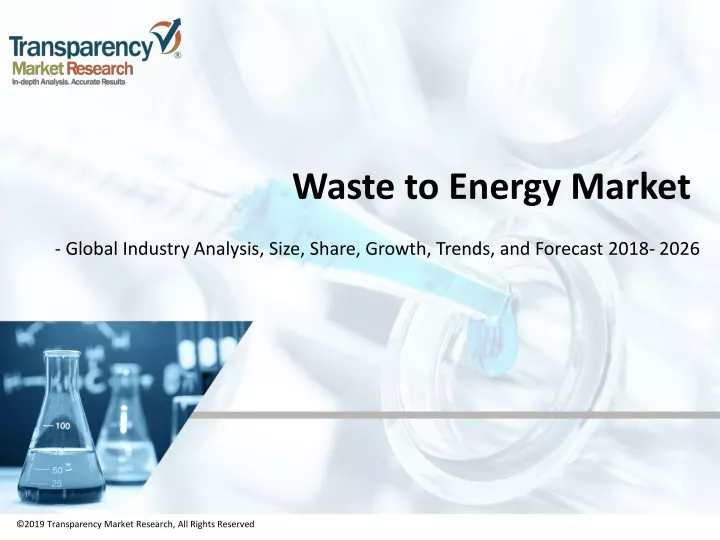 Transparency Market Research
In-depth Analysis. Accurate Results

Waste to Energy Market

- Global Industry Analysis, Size, Share, Growth, Trends, and Forecast 2018- 2026

100
75
50
25

©2019 Transparency Market Research, All Rights Reserved